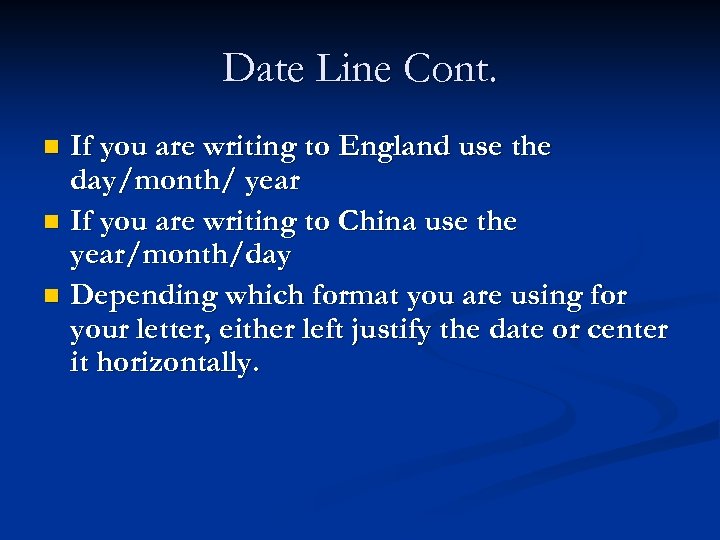 Date Line Cont.

- If you are writing to England use the day/month/ year
- If you are writing to China use the year/month/day
- Depending which format you are using for your letter, either left justify the date or center it horizontally.